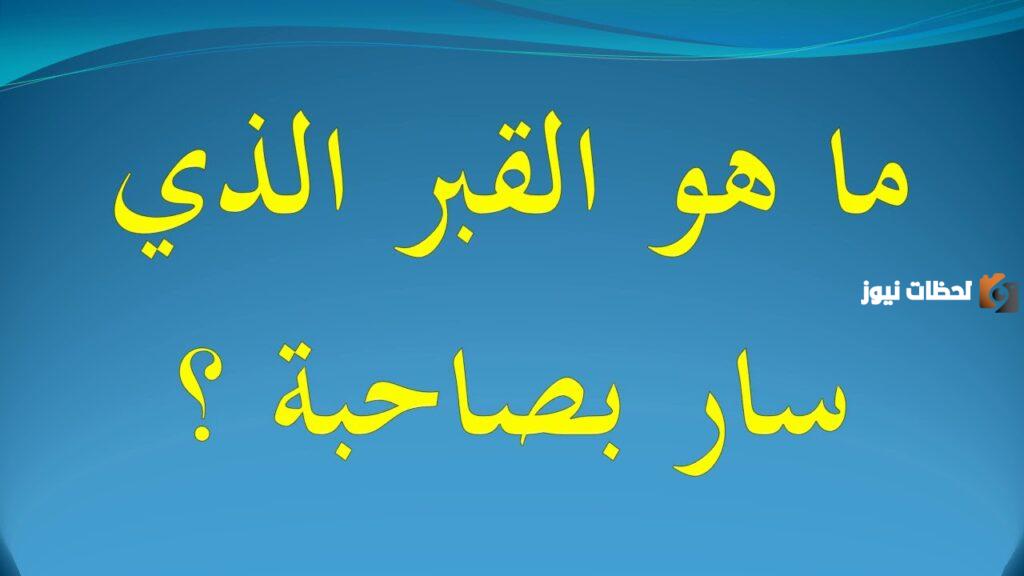 ما هو القبر الذي

لحظات نيوز

سار بصاحبة ؟